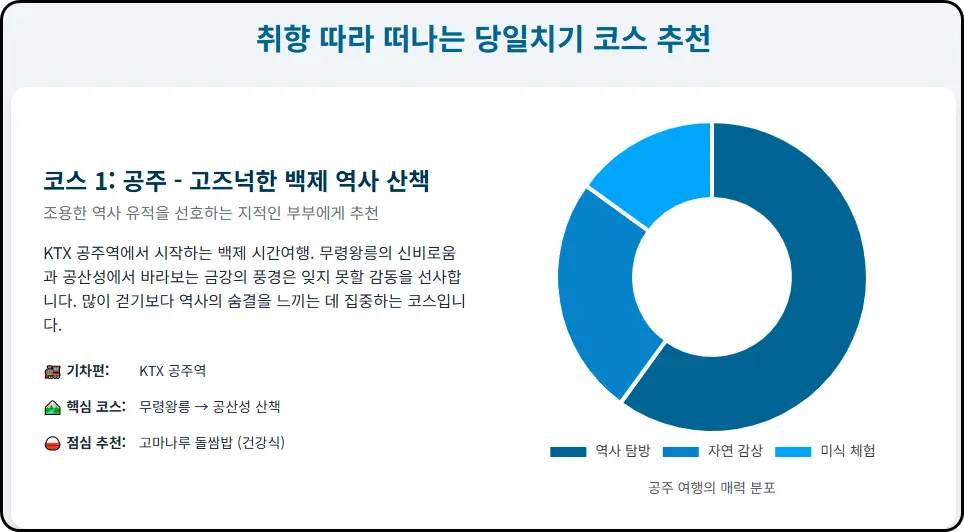 취향 따라 떠나는 당일치기 코스 추천

코스 1: 공주 - 고즈넉한 백제 역사 산책

조용한 역사 유적을 선호하는 지적인 부부에게 추천

KTX 공주역에서 시작하는 백제 시간여행. 무령왕릉의 신비로움과 공산성에서 바라보는 금강의 풍경은 잊지 못할 감동을 선사합니다. 많이 걷기보다 역사의 숨결을 느끼는 데 집중하는 코스입니다.

기차편: KTX 공주역

핵심 코스: 무령왕릉 → 공산성 산책

점심 추천: 고마나루 돌쌈밥 (건강식)

역사 탐방 자연 감상 미식 체험

공주 여행의 매력 분포